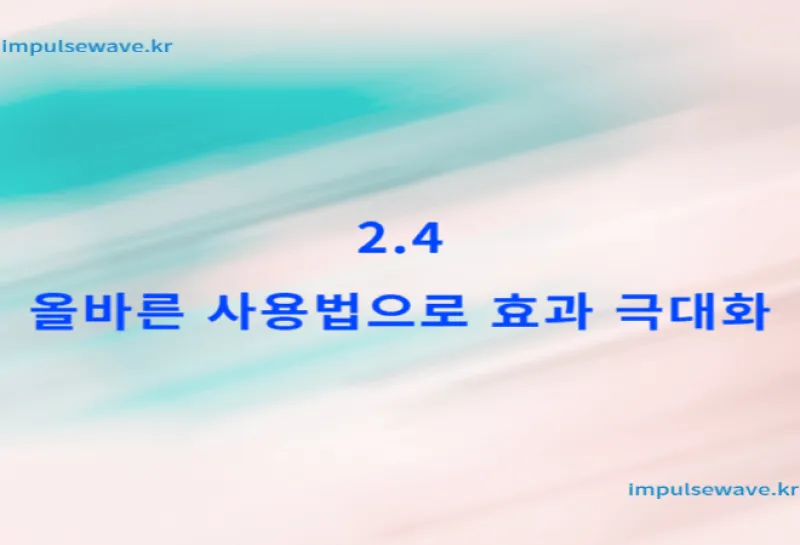 impulsewave.kr

2.4
올바른 사용법으로 효과 극대화

impulsewave.kr